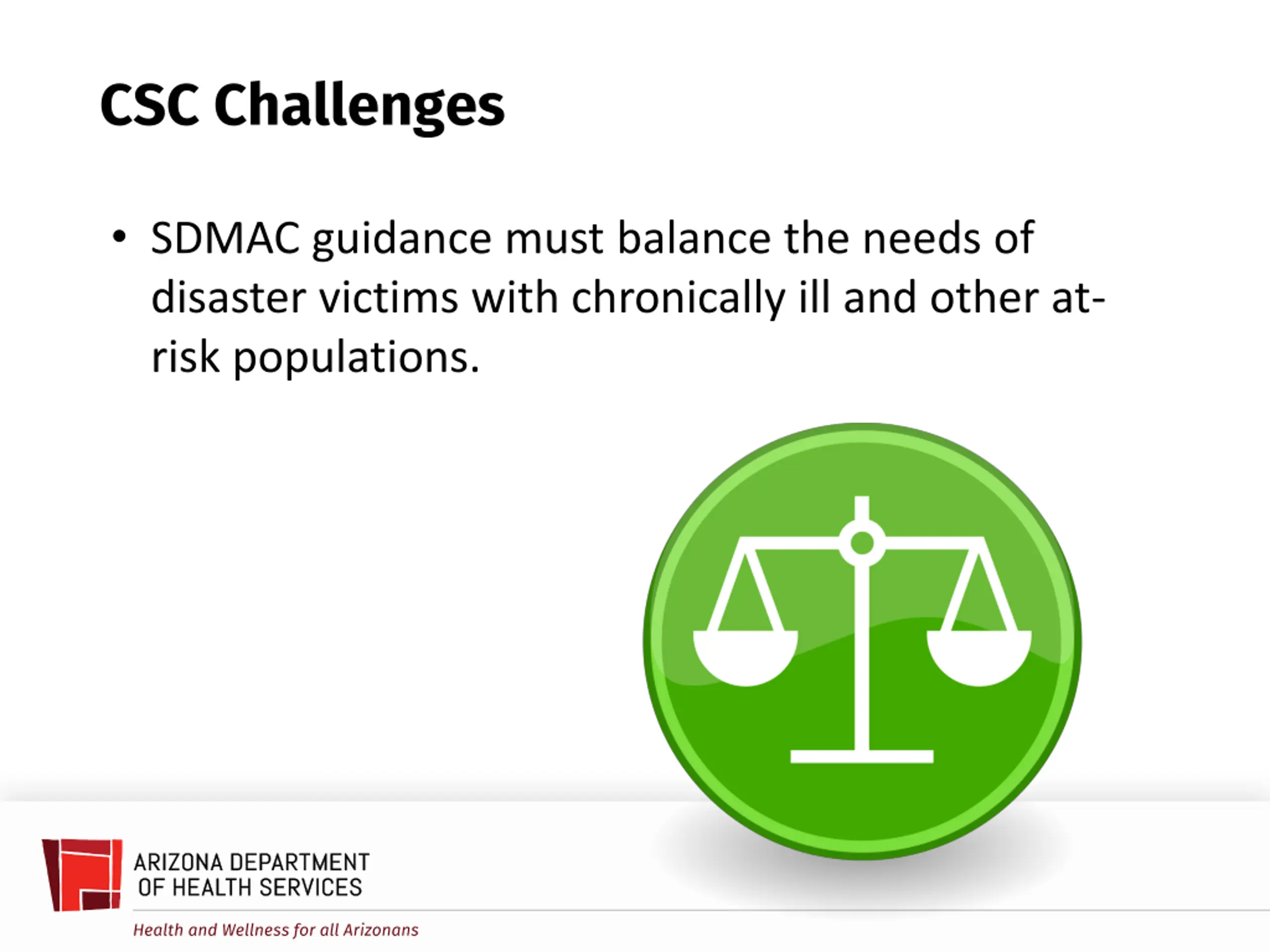 CSC Challenges

• SDMAC guidance must balance the needs of disaster victims with chronically ill and other at-risk populations.

ARIZONA DEPARTMENT OF HEALTH SERVICES

Health and Wellness for all Arizonans